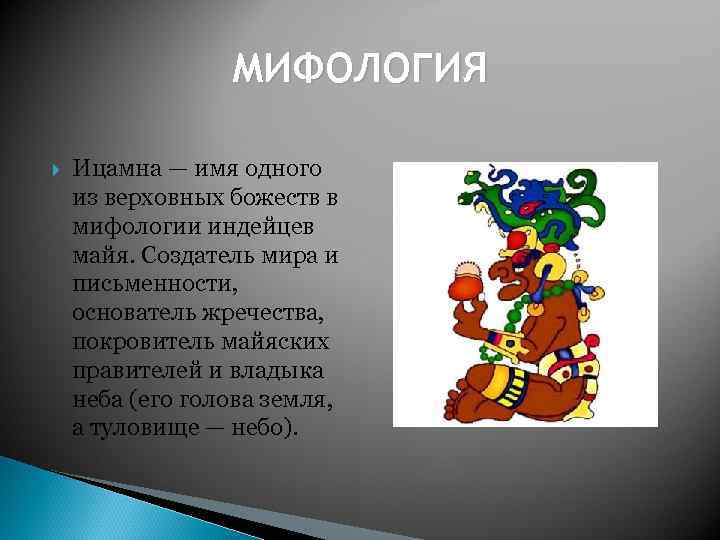 МИФОЛОГИЯ

Ицамна — имя одного из верховных божеств в мифологии индейцев майя. Создатель мира и письменности, основатель жречества, покровитель майяских правителей и владыка неба (его голова земля, а туловище — небо).